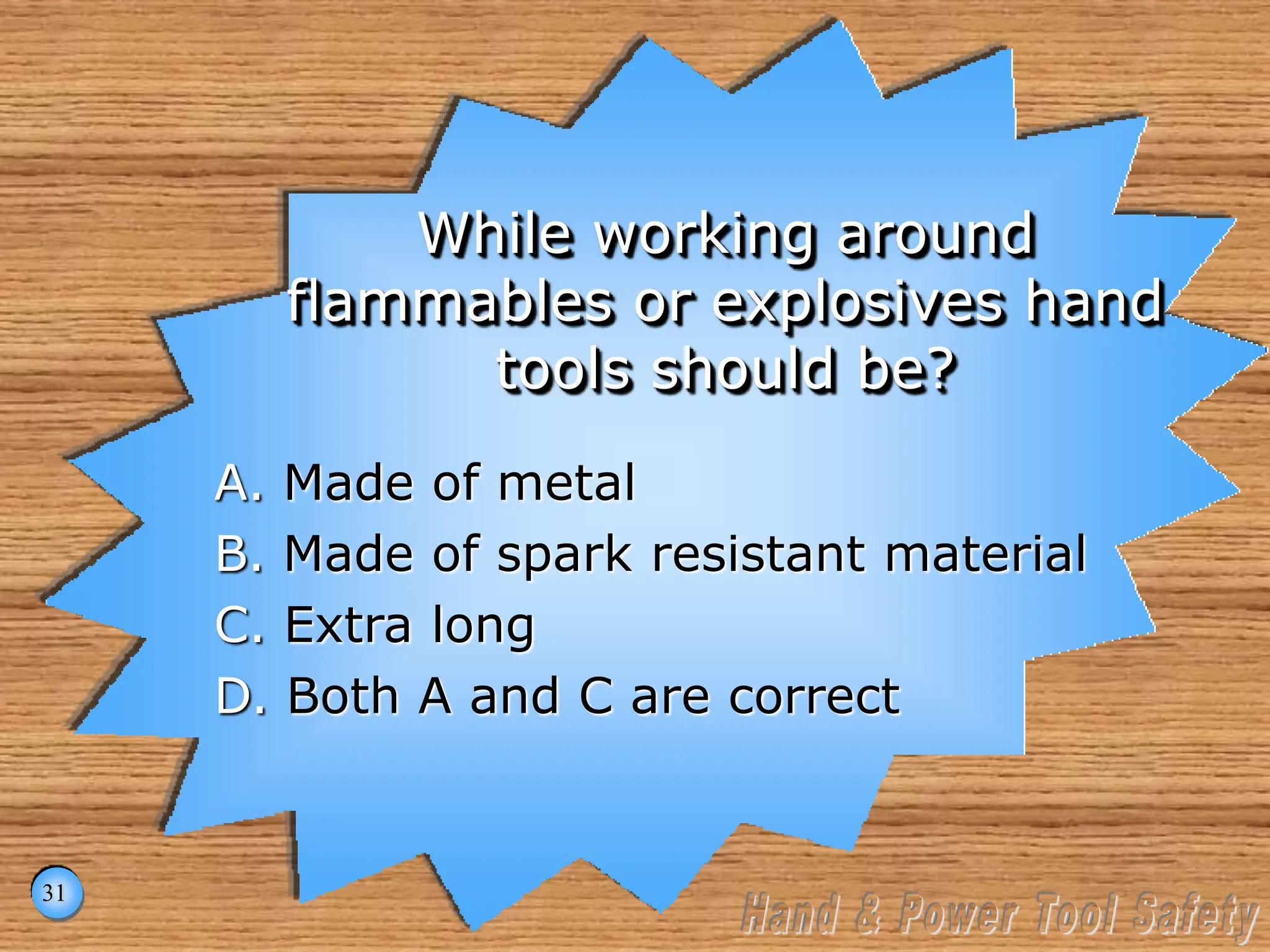 While working around flammables or explosives hand tools should be?

A. Made of metal
B. Made of spark resistant material
C. Extra long
D. Both A and C are correct

31

Hand & Power Tool Safety